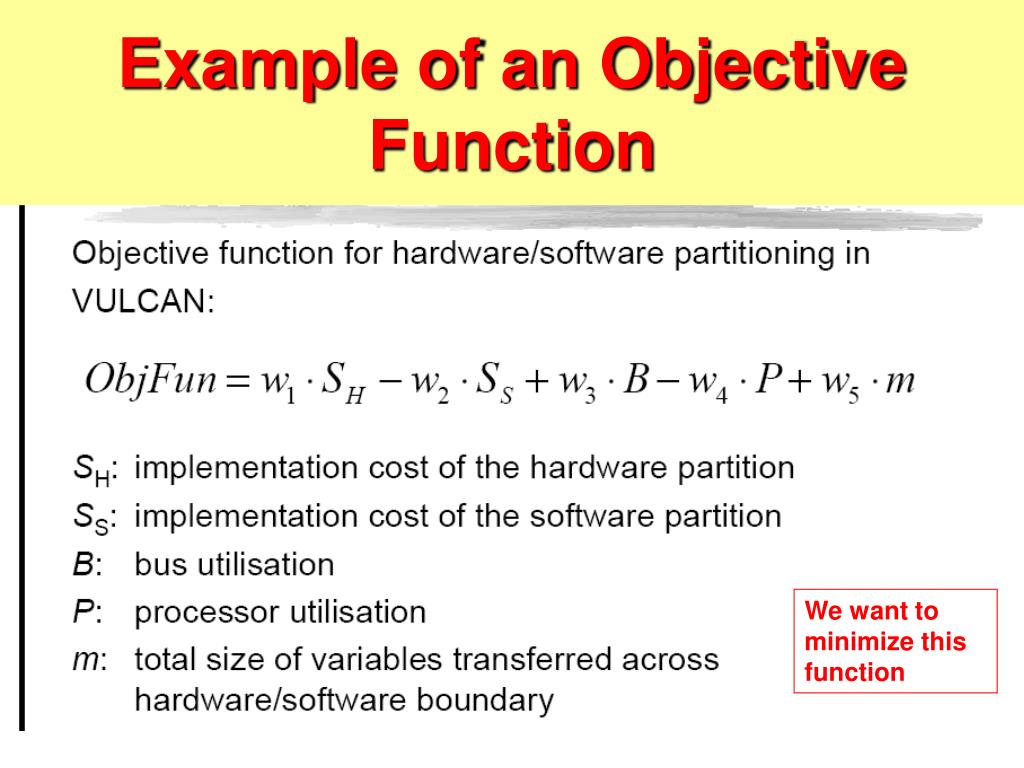 Example of an Objective Function

Objective function for hardware/software partitioning in VULCAN:

$ObjFun = w_1 \cdot S_H - w_2 \cdot S_S + w_3 \cdot B - w_4 \cdot P + w_5 \cdot m$

$S_H$: implementation cost of the hardware partition
$S_S$: implementation cost of the software partition
$B$: bus utilisation
$P$: processor utilisation
$m$: total size of variables transferred across hardware/software boundary

We want to minimize this function